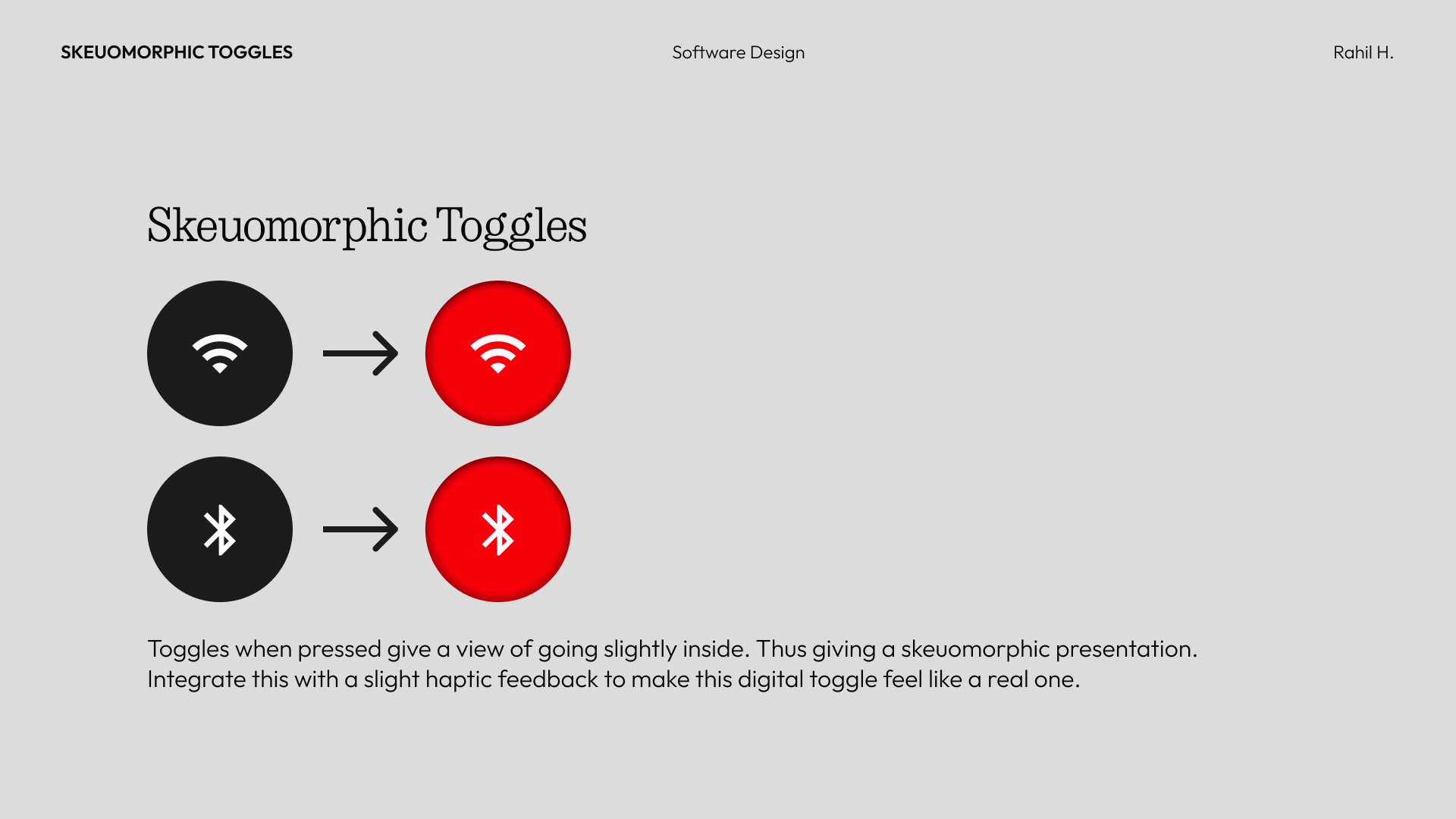 SKEUOMORPHIC TOGGLES

Software Design

Rahil H.

Skeuomorphic Toggles

Toggles when pressed give a view of going slightly inside. Thus giving a skeuomorphic presentation. Integrate this with a slight haptic feedback to make this digital toggle feel like a real one.